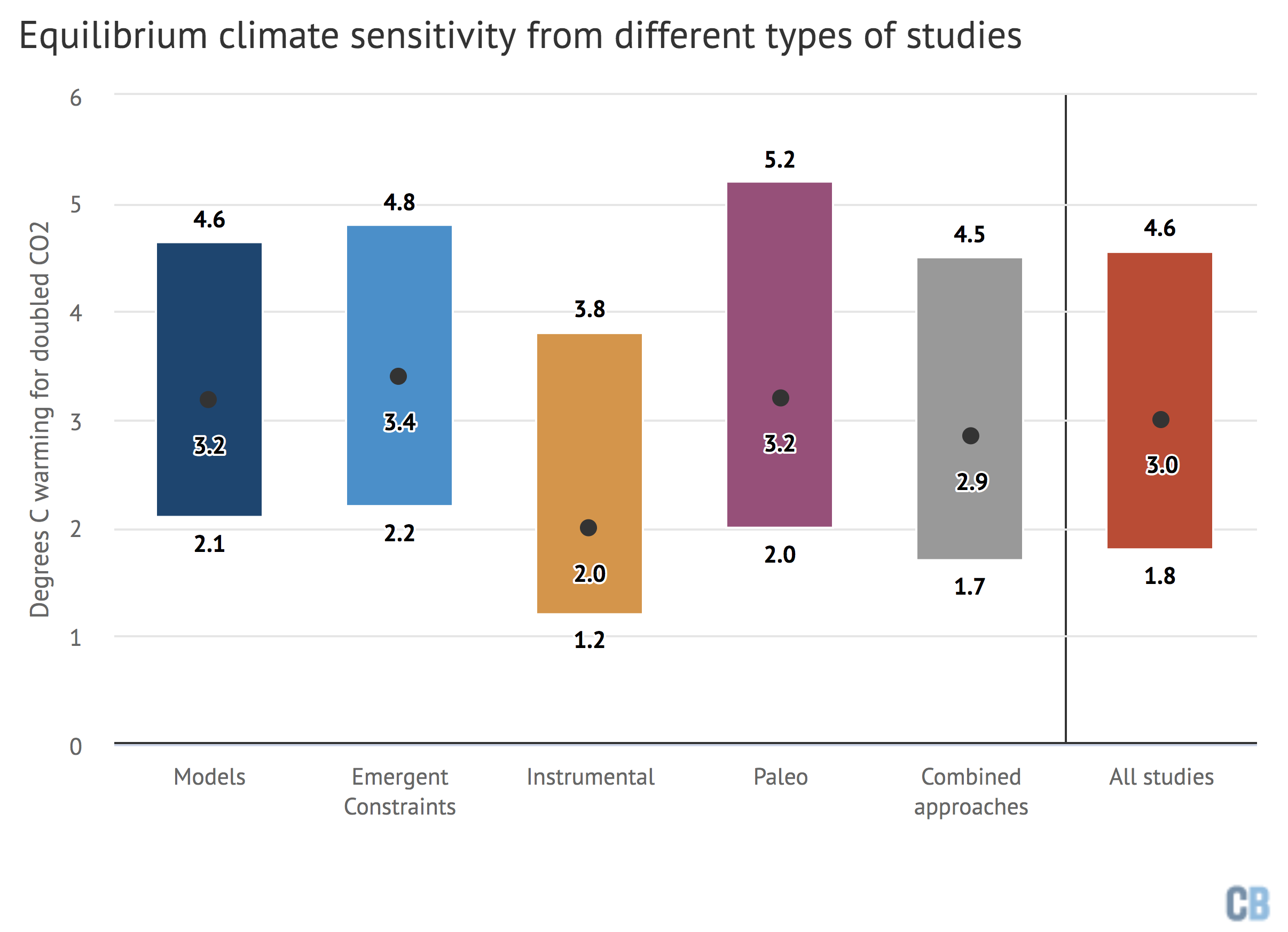 Equilibrium climate sensitivity from different types of studies

Degrees C warming for doubled CO2

6
5
4
3
2
1
0

4.6
3.2
2.1

4.8
3.4
2.2

3.8
2.0
1.2

5.2
3.2
2.0

4.5
2.9
1.7

4.6
3.0
1.8

Models
Emergent Constraints
Instrumental
Paleo
Combined approaches
All studies

CB